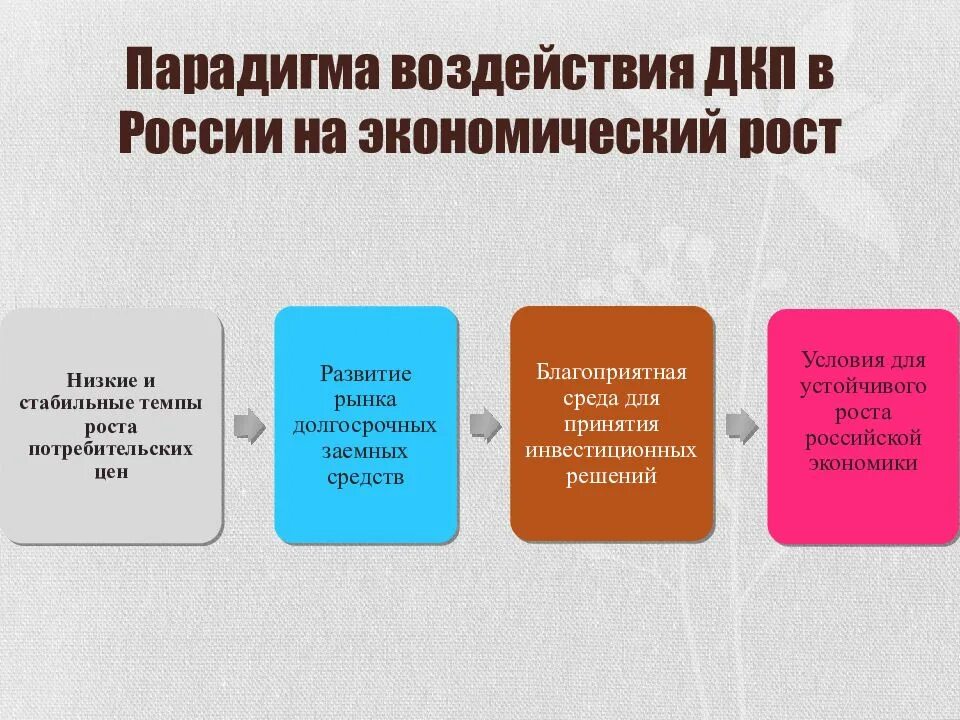 Парадигма воздействия ДКП в России на экономический рост

Низкие и стабильные темпы роста потребительских цен

Развитие рынка долгосрочных заемных средств

Благоприятная среда для принятия инвестиционных решений

Условия для устойчивого роста российской экономики